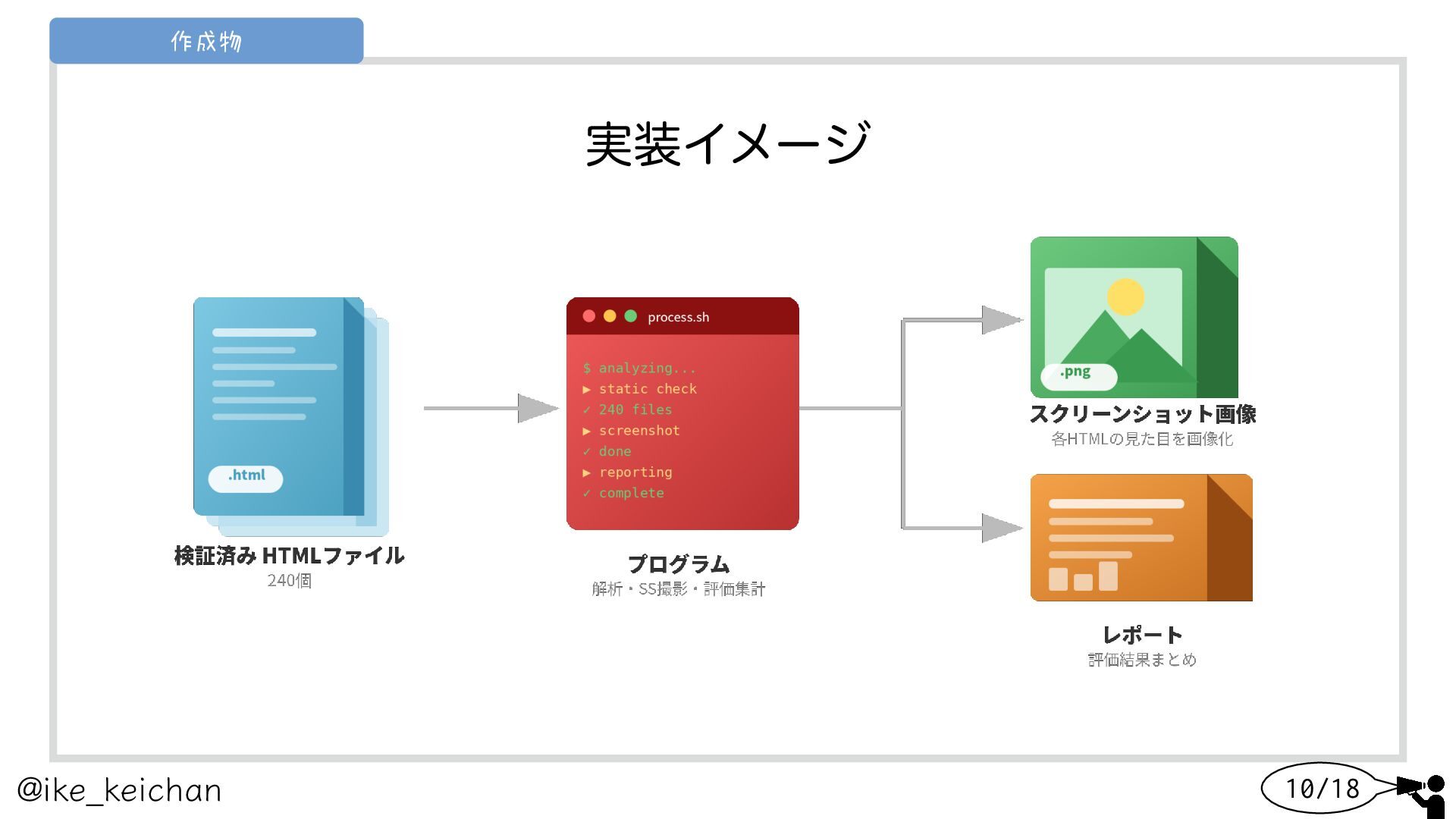 作成物

実装イメージ

.html

検証済み HTMLファイル
240個

process.sh

$ analyzing...
▶ static check
✓ 240 files
▶ screenshot
✓ done
▶ reporting
✓ complete

プログラム
解析・SS撮影・評価集計

.png

スクリーンショット画像
各HTMLの見た目を画像化

レポート
評価結果まとめ

@ike_keichan

10/18